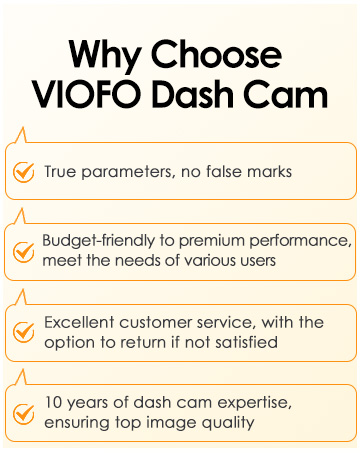 Why Choose VIOFO Dash Cam

True parameters, no false marks

Budget-friendly to premium performance, meet the needs of various users

Excellent customer service, with the option to return if not satisfied

10 years of dash cam expertise, ensuring top image quality